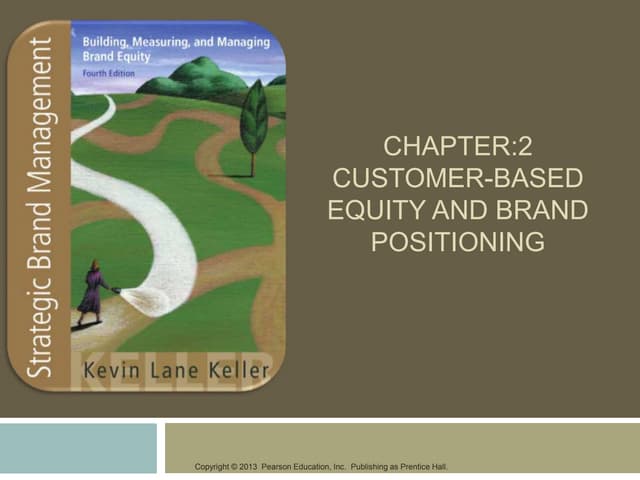 Strategic Brand Management

Building, Measuring, and Managing Brand Equity

Fourth Edition

Kevin Lane Keller

KELLER

CHAPTER:2
CUSTOMER-BASED EQUITY AND BRAND POSITIONING

Copyright © 2013 Pearson Education, Inc. Publishing as Prentice Hall.